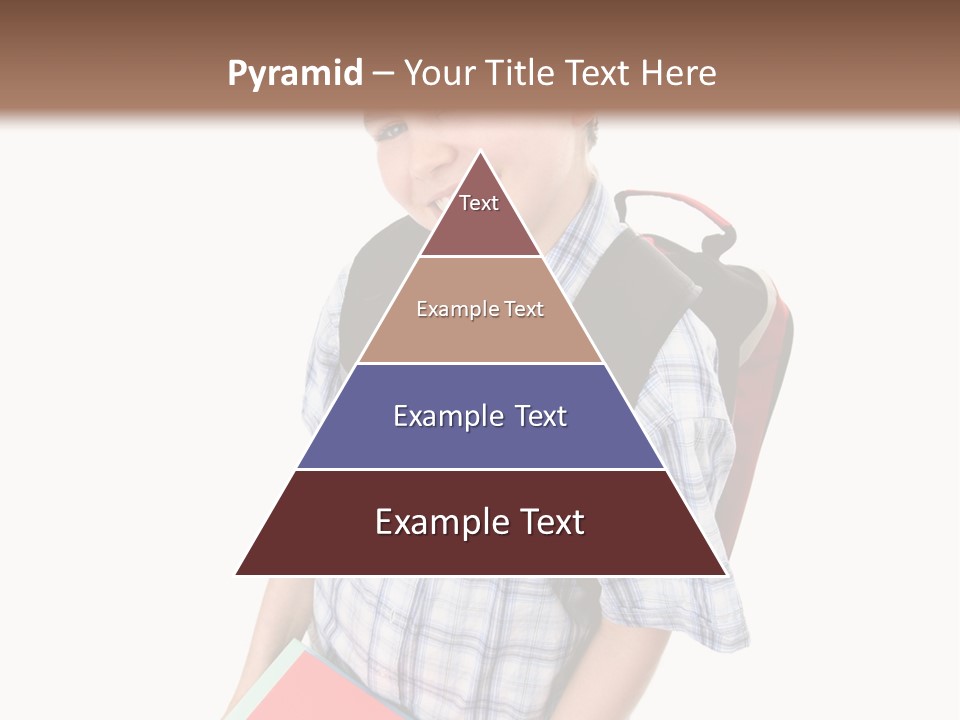 Pyramid – Your Title Text Here

Text

Example Text

Example Text

Example Text